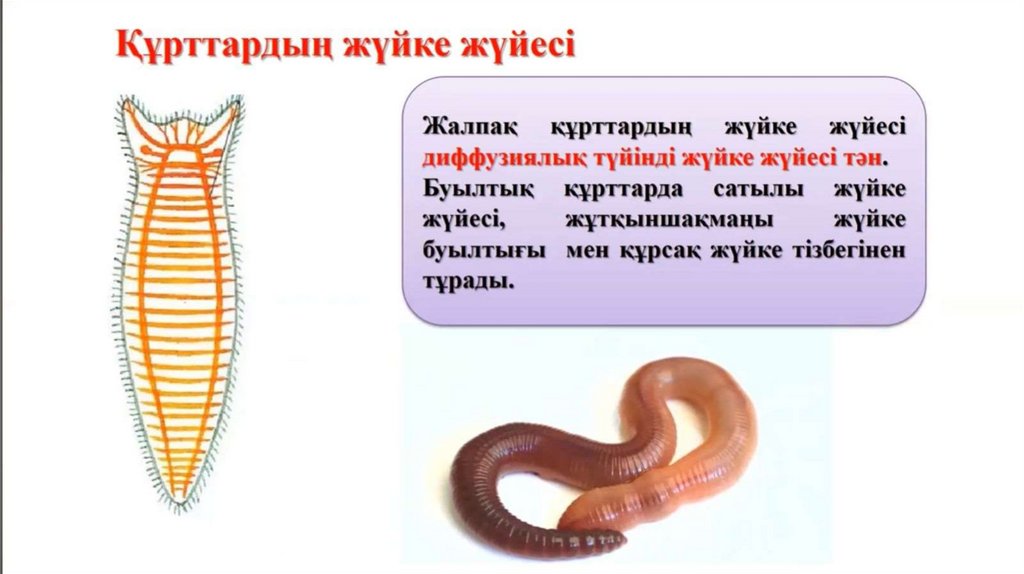 Құрттардың жүйке жүйесі

Жалпақ құрттардың жүйке жүйесі диффузиялық түйінді жүйке жүйесі тән. Буылтық құрттарда сатылы жүйке жүйесі, жұтқыншақмаңы жүйке буылтығы мен құрсақ жүйке тізбегінен тұрады.